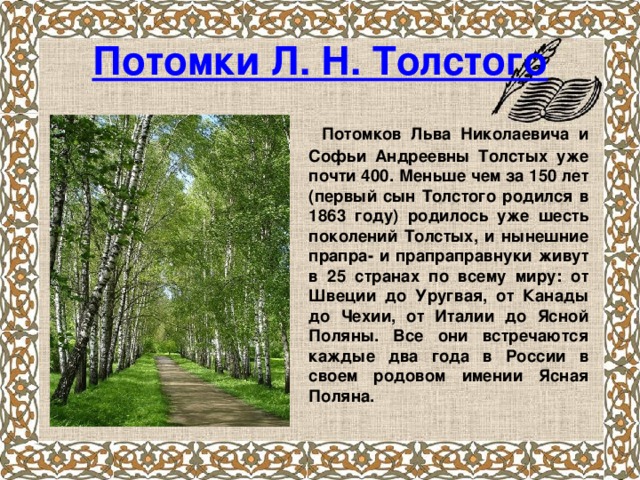 Потомки Л. Н. Толстого

Потомков Льва Николаевича и Софьи Андреевны Толстых уже почти 400. Меньше чем за 150 лет (первый сын Толстого родился в 1863 году) родилось уже шесть поколений Толстых, и нынешние прапра- и прапраправнуки живут в 25 странах по всему миру: от Швеции до Уругвая, от Канады до Чехии, от Италии до Ясной Поляны. Все они встречаются каждые два года в России в своем родовом имении Ясная Поляна.